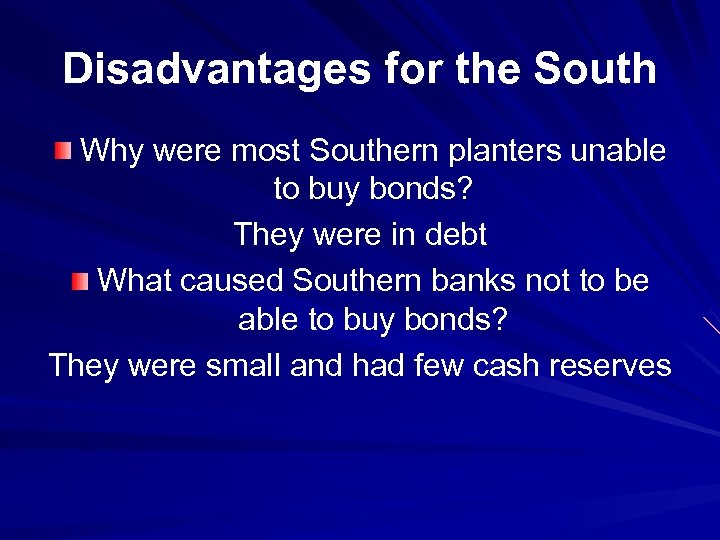 Disadvantages for the South

Why were most Southern planters unable to buy bonds?

They were in debt

What caused Southern banks not to be able to buy bonds?

They were small and had few cash reserves